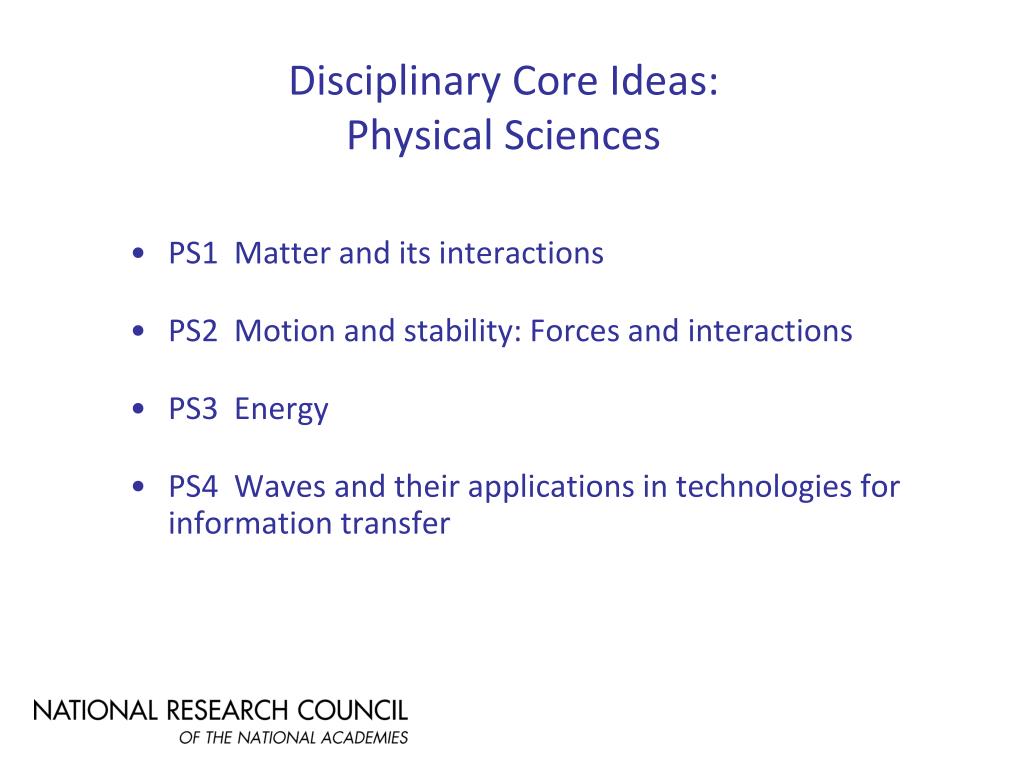 Disciplinary Core Ideas:
Physical Sciences

• PS1 Matter and its interactions

• PS2 Motion and stability: Forces and interactions

• PS3 Energy

• PS4 Waves and their applications in technologies for information transfer

NATIONAL RESEARCH COUNCIL
OF THE NATIONAL ACADEMIES